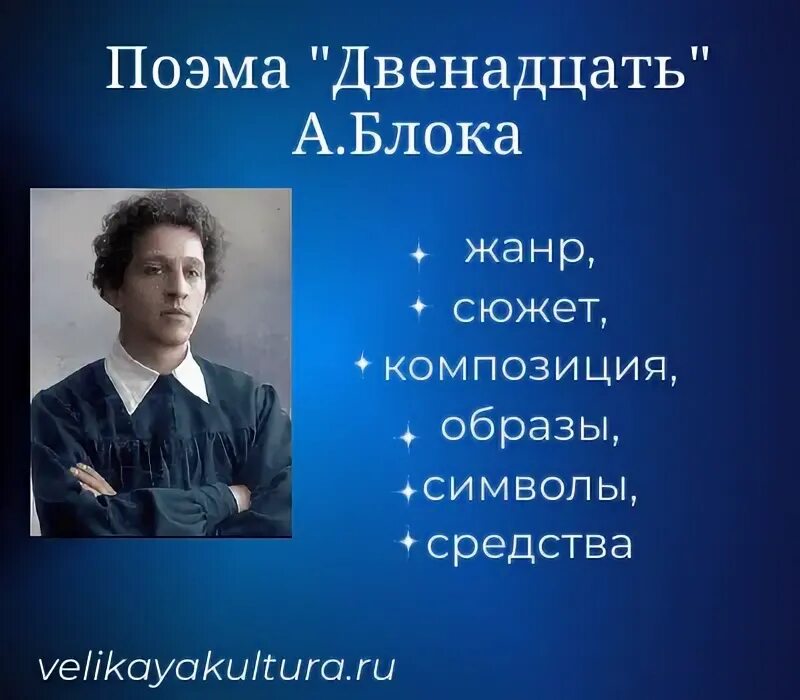 Поэма "Двенадцать" А.Блока

жанр,
сюжет,
композиция,
образы,
символы,
средства

velikayakultura.ru